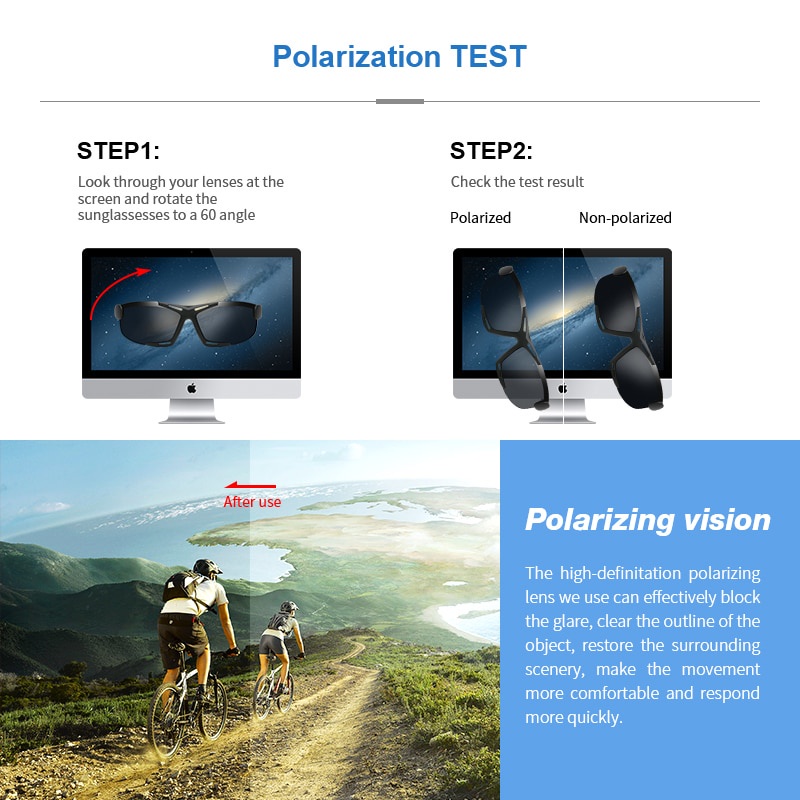 Polarization TEST

STEP1:

Look through your lenses at the screen and rotate the sunglassesses to a 60 angle

STEP2:

Check the test result

Polarized

Non-polarized

After use

Polarizing vision

The high-definitation polarizing lens we use can effectively block the glare, clear the outline of the object, restore the surrounding scenery, make the movement more comfortable and respond more quickly.